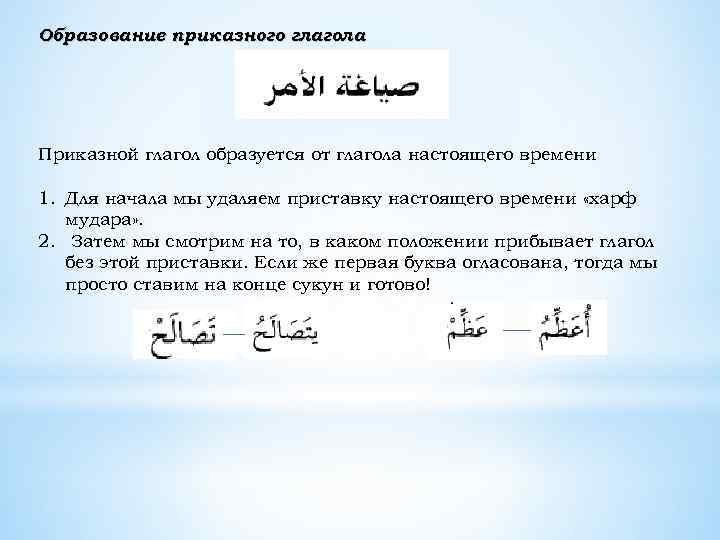 Образование приказного глагола

صياغة الأمر

Приказной глагол образуется от глагола настоящего времени

1. Для начала мы удаляем приставку настоящего времени «харф мудара».
2. Затем мы смотрим на то, в каком положении прибывает глагол без этой приставки. Если же первая буква огласована, тогда мы просто ставим на конце сукун и готово!

يَتَصَالَحُ — تَصَالَحْ

أُعَظِّمُ — عَظِّمْ